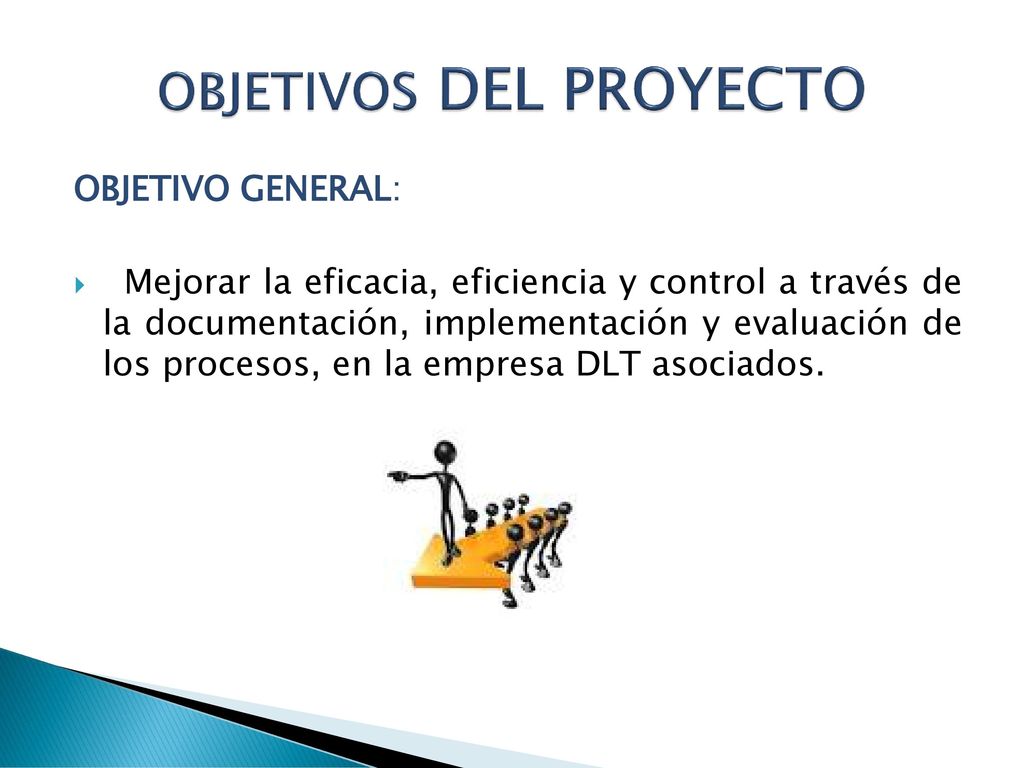 OBJETIVOS DEL PROYECTO

OBJETIVO GENERAL:

Mejorar la eficacia, eficiencia y control a través de la documentación, implementación y evaluación de los procesos, en la empresa DLT asociados.